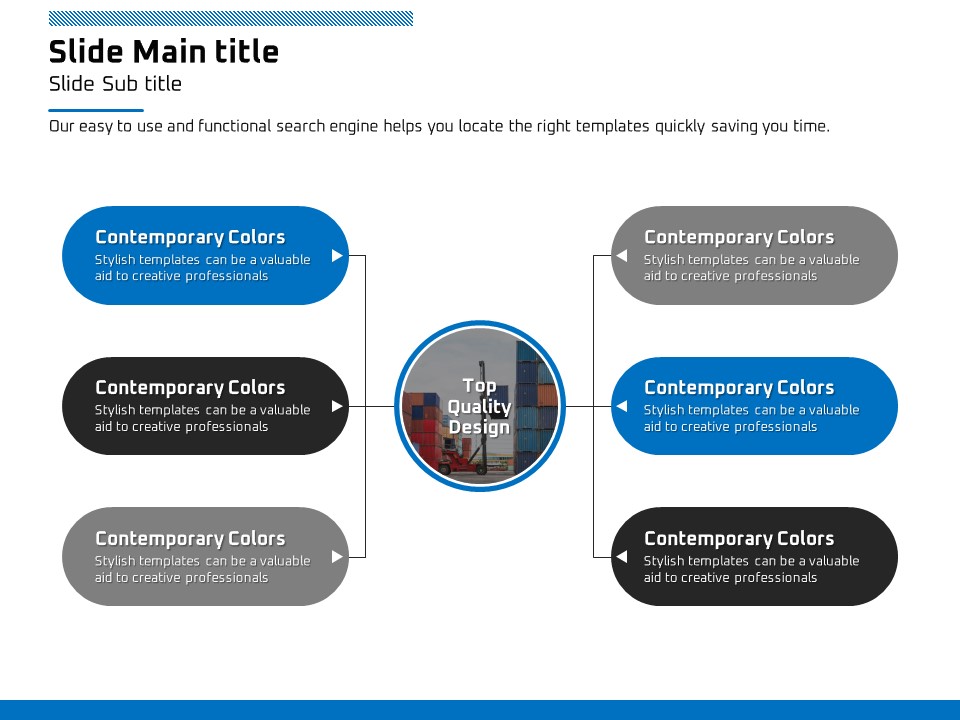 Slide Main title

Slide Sub title

Our easy to use and functional search engine helps you locate the right templates quickly saving you time.

Contemporary Colors
Stylish templates can be a valuable aid to creative professionals

Contemporary Colors
Stylish templates can be a valuable aid to creative professionals

Contemporary Colors
Stylish templates can be a valuable aid to creative professionals

Top Quality Design

Contemporary Colors
Stylish templates can be a valuable aid to creative professionals

Contemporary Colors
Stylish templates can be a valuable aid to creative professionals

Contemporary Colors
Stylish templates can be a valuable aid to creative professionals